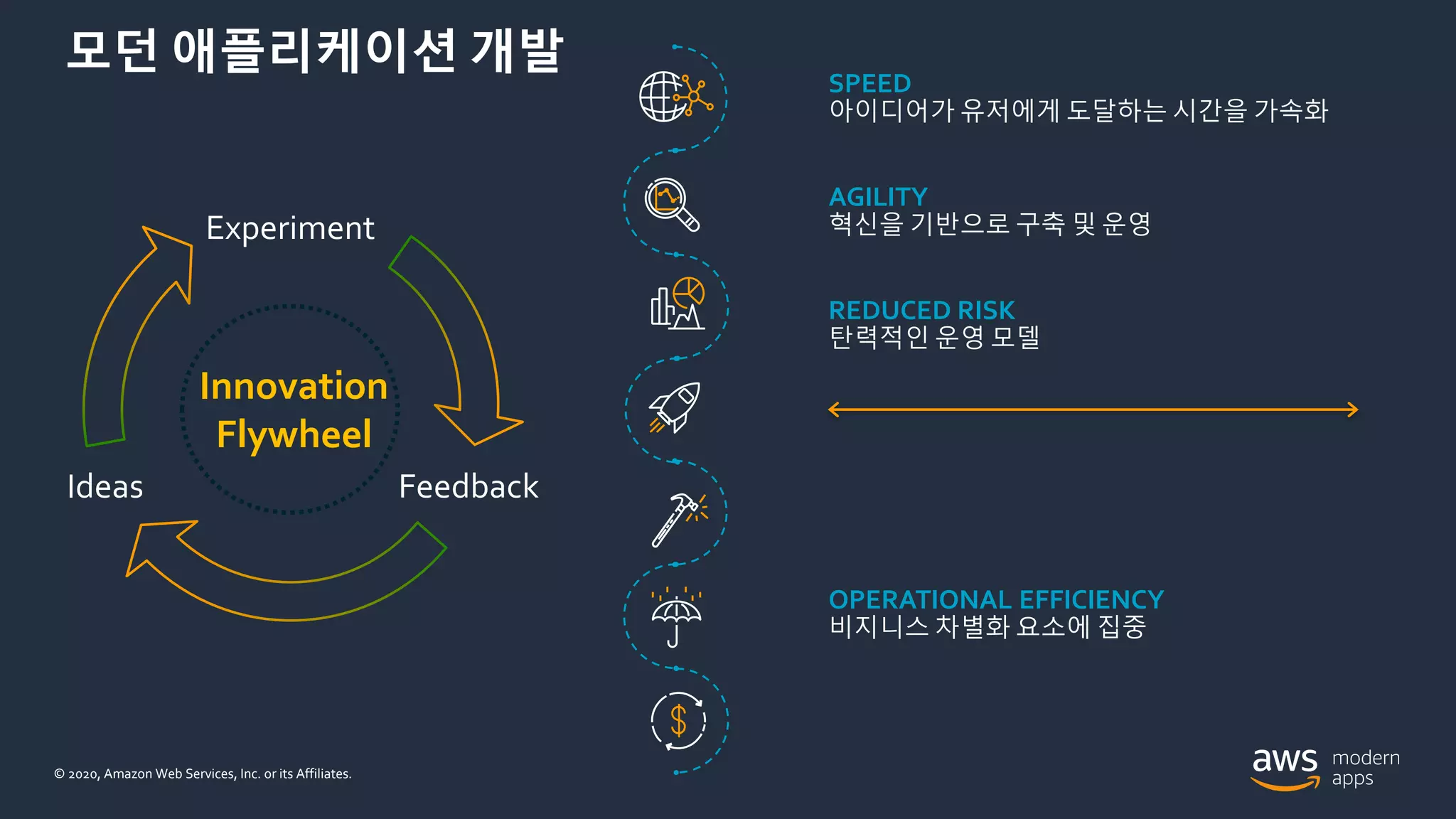 모던 애플리케이션 개발

Experiment

Innovation Flywheel

Ideas

Feedback

SPEED
아이디어가 유저에게 도달하는 시간을 가속화

AGILITY
혁신을 기반으로 구축 및 운영

REDUCED RISK
탄력적인 운영 모델

OPERATIONAL EFFICIENCY
비지니스 차별화 요소에 집중

© 2020, Amazon Web Services, Inc. or its Affiliates.

aws modern apps